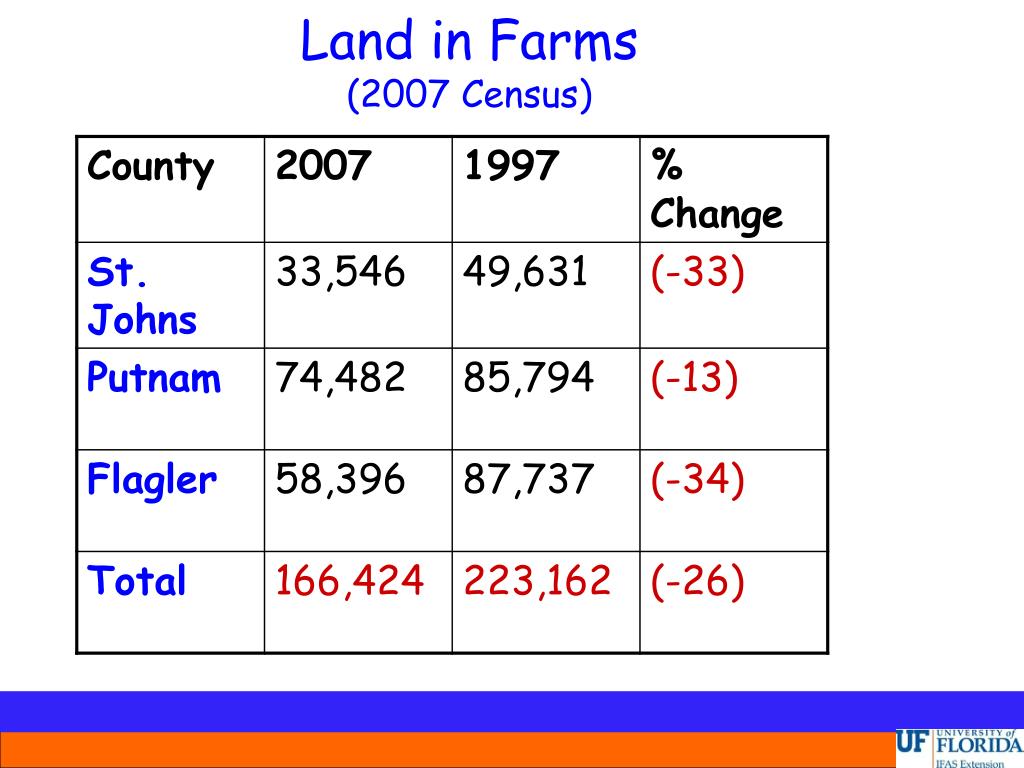 Land in Farms
(2007 Census)

| County | 2007 | 1997 | % Change |
|---|---|---|---|
| St. Johns | 33,546 | 49,631 | (-33) |
| Putnam | 74,482 | 85,794 | (-13) |
| Flagler | 58,396 | 87,737 | (-34) |
| Total | 166,424 | 223,162 | (-26) |

UF UNIVERSITY of FLORIDA IFAS Extension